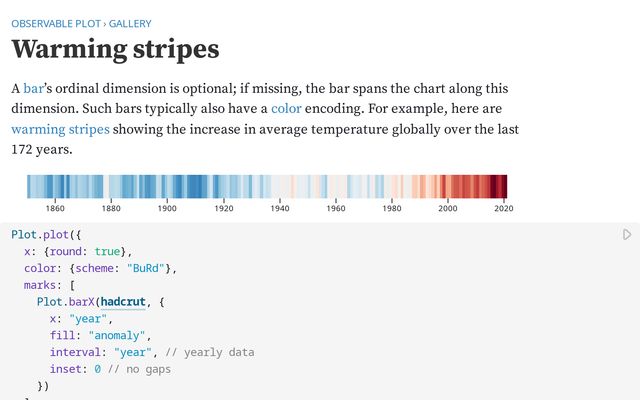 OBSERVABLE PLOT › GALLERY

Warming stripes

A bar's ordinal dimension is optional; if missing, the bar spans the chart along this dimension. Such bars typically also have a color encoding. For example, here are warming stripes showing the increase in average temperature globally over the last 172 years.

1860 1880 1900 1920 1940 1960 1980 2000 2020

Plot.plot({
  x: {round: true},
  color: {scheme: "BuRd"},
  marks: [
    Plot.barX(hadcrut, {
      x: "year",
      fill: "anomaly",
      interval: "year", // yearly data
      inset: 0 // no gaps
    })